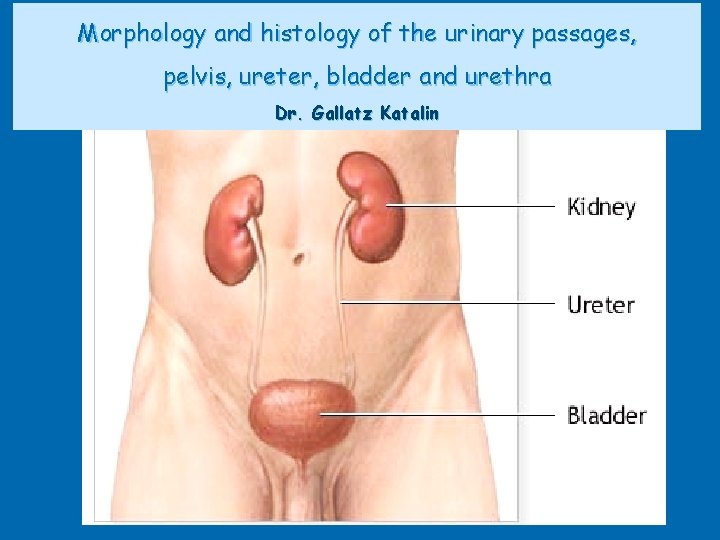 Morphology and histology of the urinary passages, pelvis, ureter, bladder and urethra

Dr. Gallatz Katalin

Kidney

Ureter

Bladder